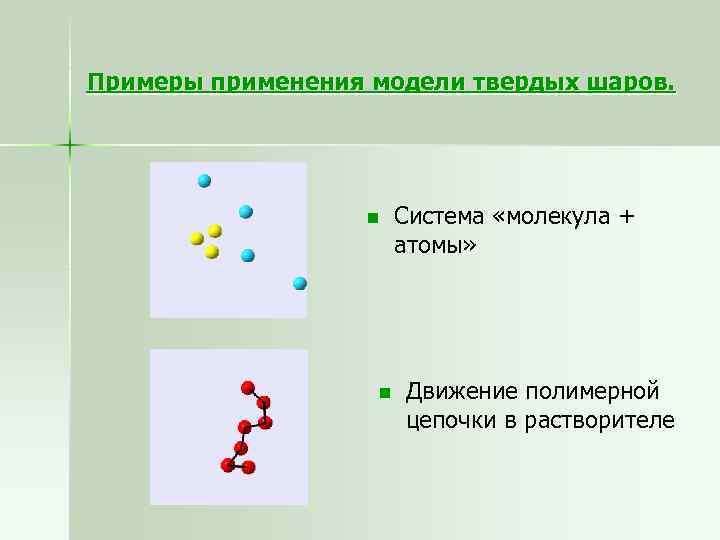 Примеры применения модели твердых шаров.

Система «молекула + атомы»

Движение полимерной цепочки в растворителе